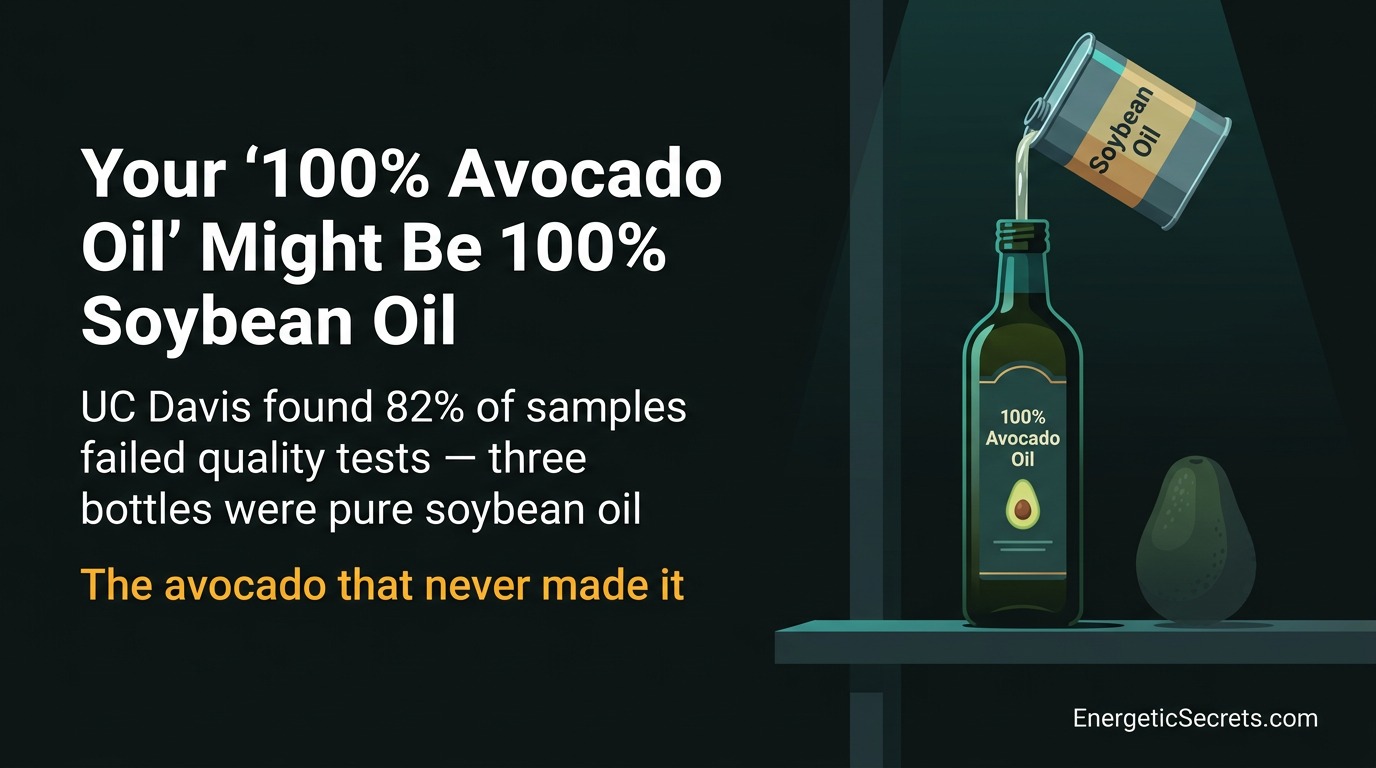 Your ‘100% Avocado Oil’ Might Be 100% Soybean Oil

UC Davis found 82% of samples failed quality tests — three bottles were pure soybean oil

The avocado that never made it

Soybean Oil

100% Avocado Oil

EnergeticSecrets.com